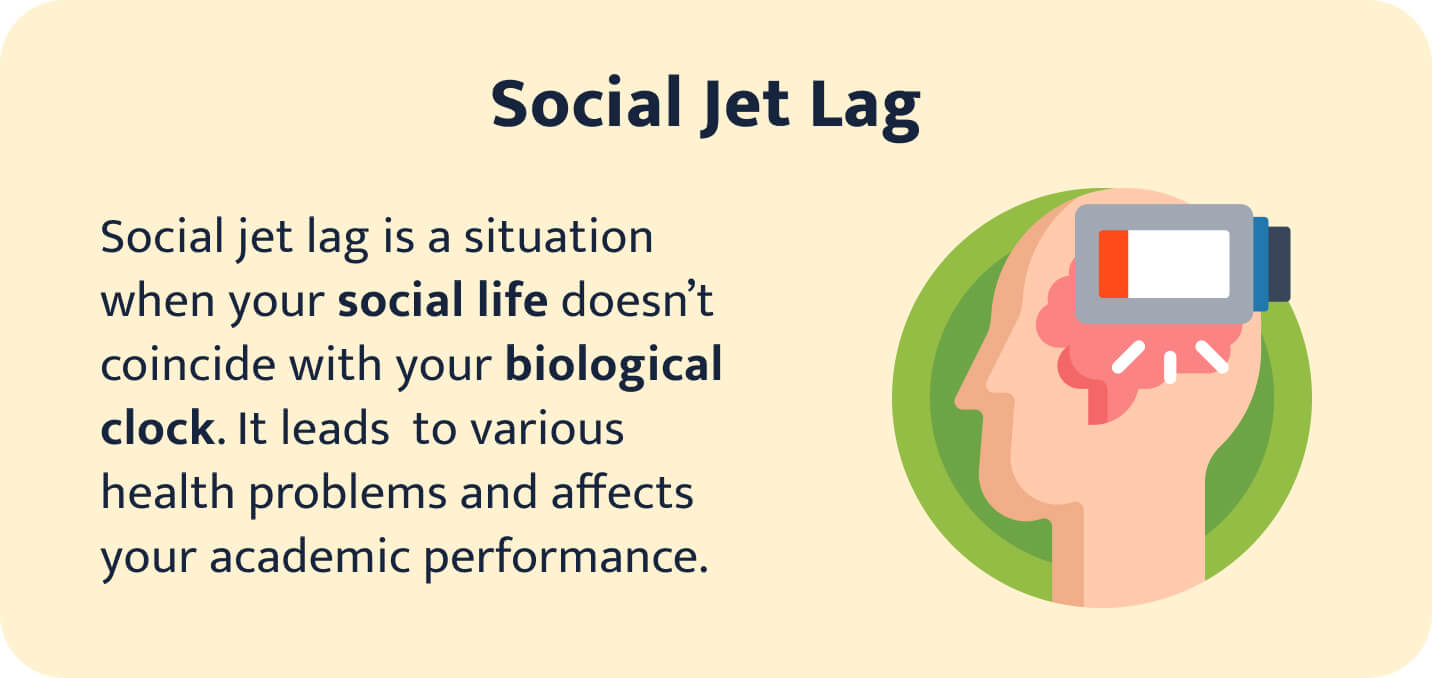 Social Jet Lag

Social jet lag is a situation when your social life doesn't coincide with your biological clock. It leads to various health problems and affects your academic performance.